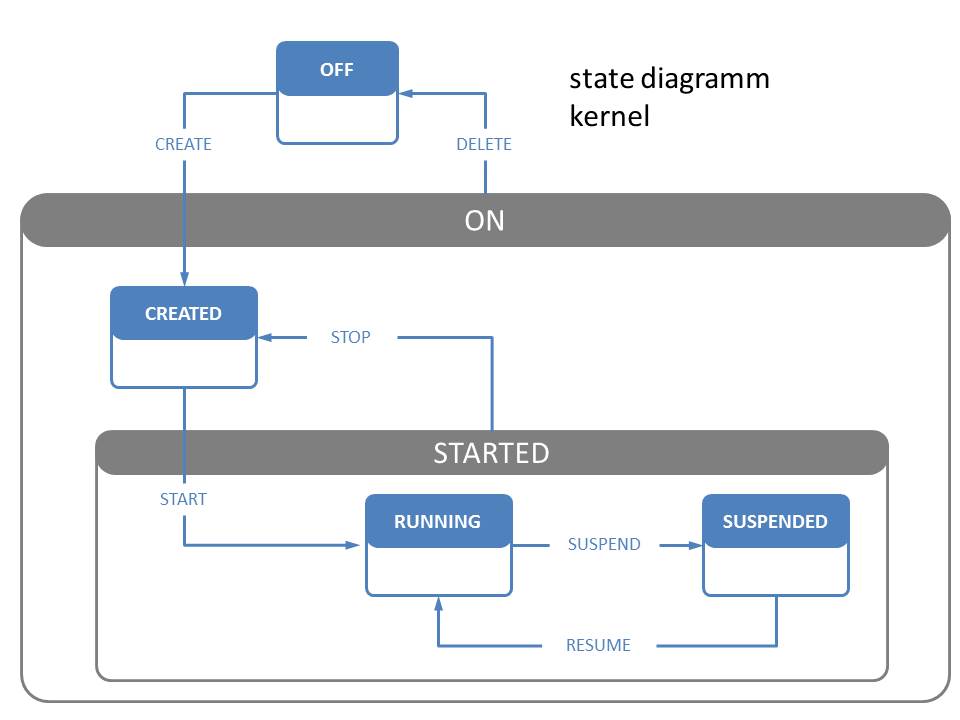 OFF

state diagramm
kernel

CREATE

DELETE

ON

CREATED

STOP

STARTED

START

RUNNING

SUSPEND

SUSPENDED

RESUME